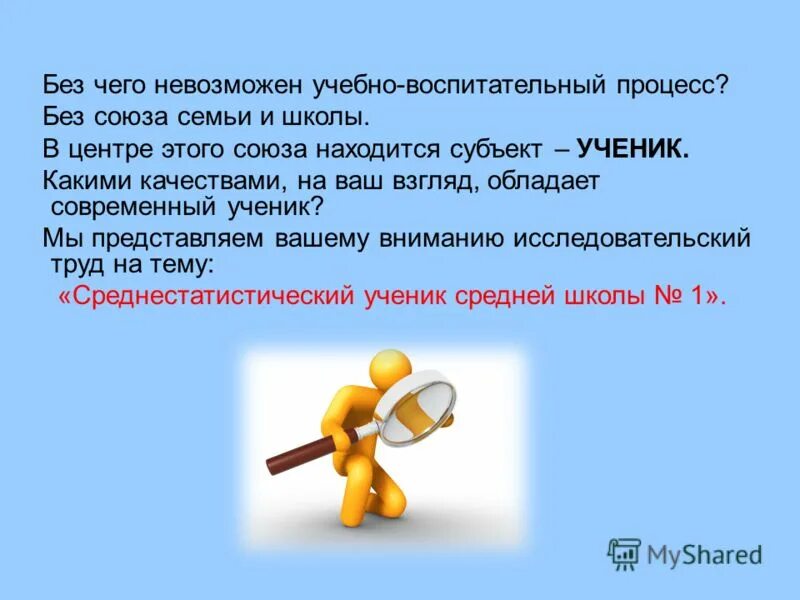 Без чего невозможен учебно-воспитательный процесс?

Без союза семьи и школы.

В центре этого союза находится субъект – УЧЕНИК.

Какими качествами, на ваш взгляд, обладает современный ученик?

Мы представляем вашему вниманию исследовательский труд на тему:

«Среднестатистический ученик средней школы № 1».

MyShared